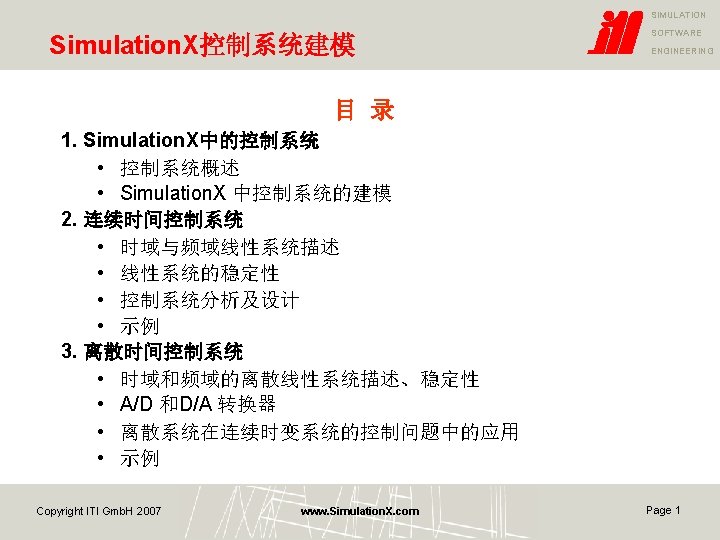 SimulationX控制系统建模

iti SIMULATION SOFTWARE ENGINEERING

目 录

1. SimulationX中的控制系统
• 控制系统概述
• SimulationX 中控制系统的建模

2. 连续时间控制系统
• 时域与频域线性系统描述
• 线性系统的稳定性
• 控制系统分析及设计
• 示例

3. 离散时间控制系统
• 时域和频域的离散线性系统描述、稳定性
• A/D 和D/A 转换器
• 离散系统在连续时变系统的控制问题中的应用
• 示例

Copyright ITI GmbH 2007

www.SimulationX.com

Page 1